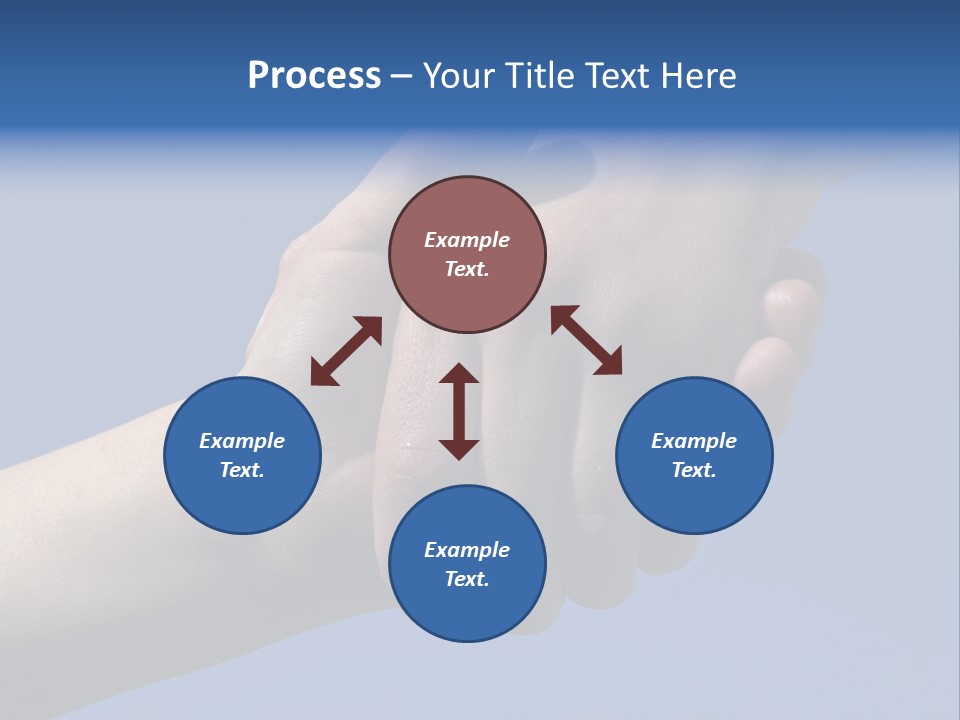 Process – Your Title Text Here

Example Text.

Example Text.

Example Text.

Example Text.